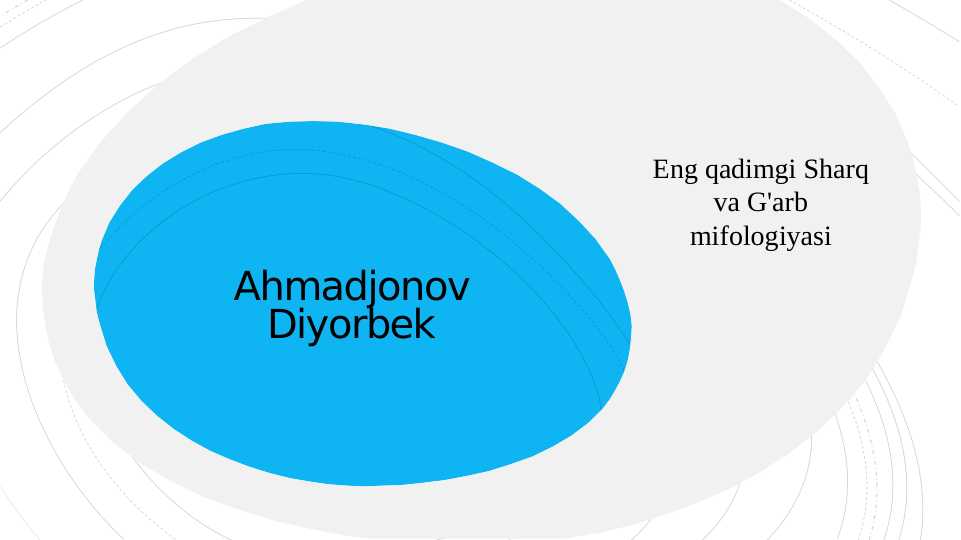 Ahmadjonov Diyorbek

Eng qadimgi Sharq va G'arb mifologiyasi